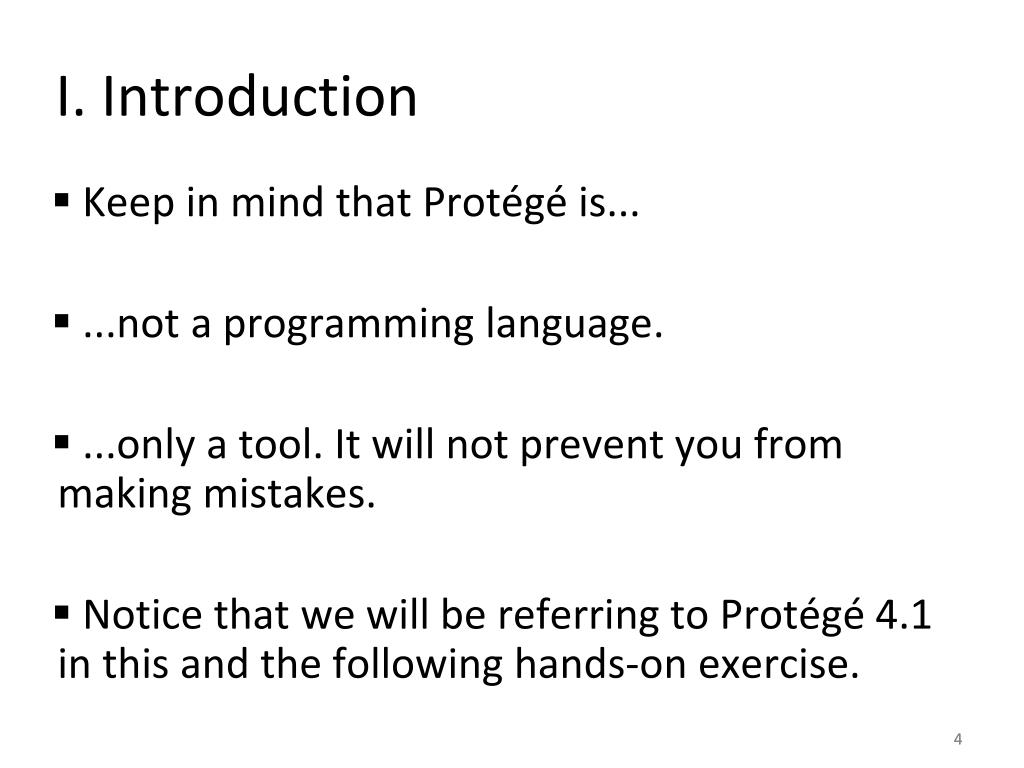 I. Introduction

▪ Keep in mind that Protégé is...

▪ ...not a programming language.

▪ ...only a tool. It will not prevent you from making mistakes.

▪ Notice that we will be referring to Protégé 4.1 in this and the following hands-on exercise.

4